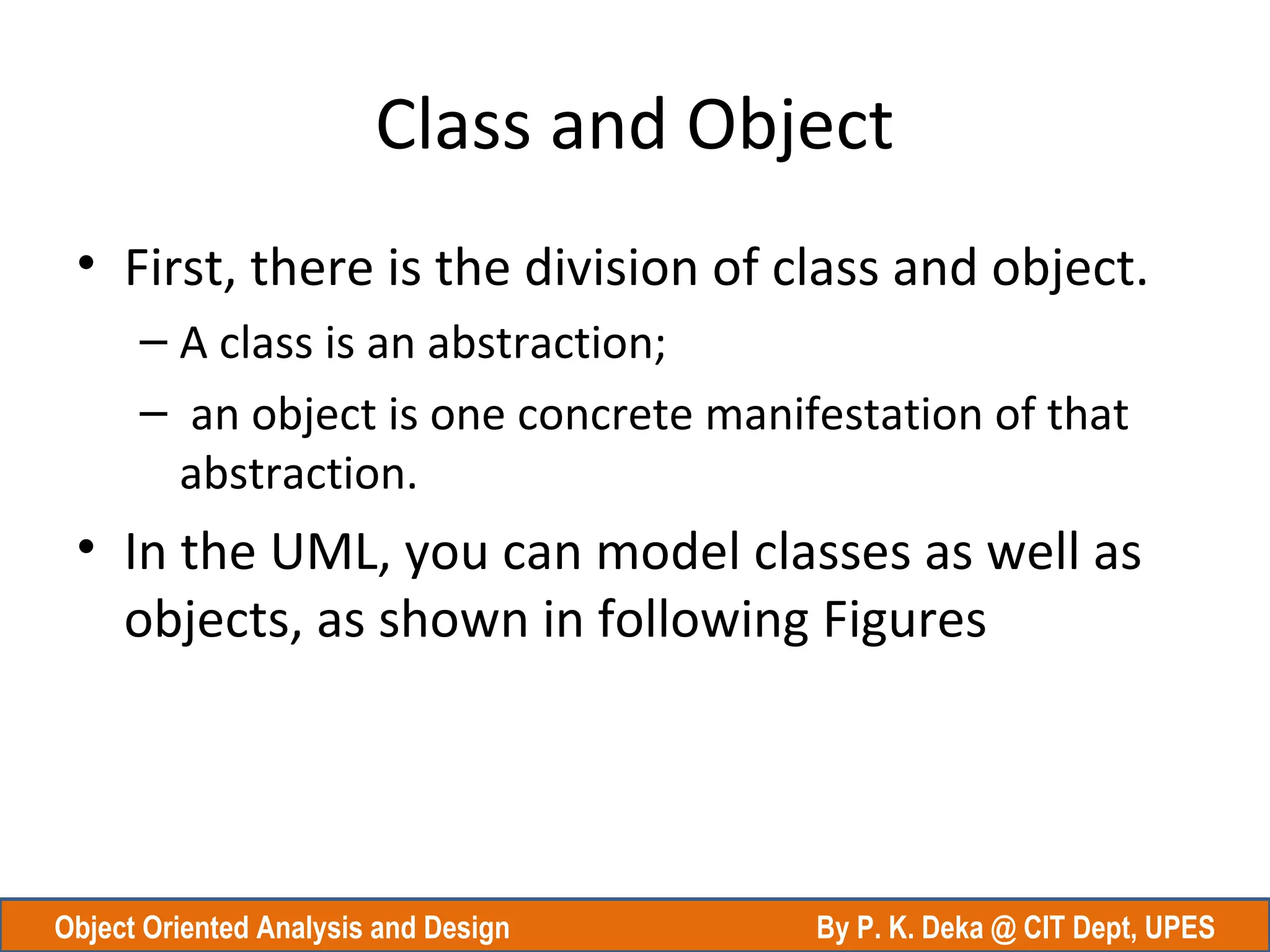 Class and Object

• First, there is the division of class and object.
  – A class is an abstraction;
  – an object is one concrete manifestation of that abstraction.
• In the UML, you can model classes as well as objects, as shown in following Figures

Object Oriented Analysis and Design    By P. K. Deka @ CIT Dept, UPES